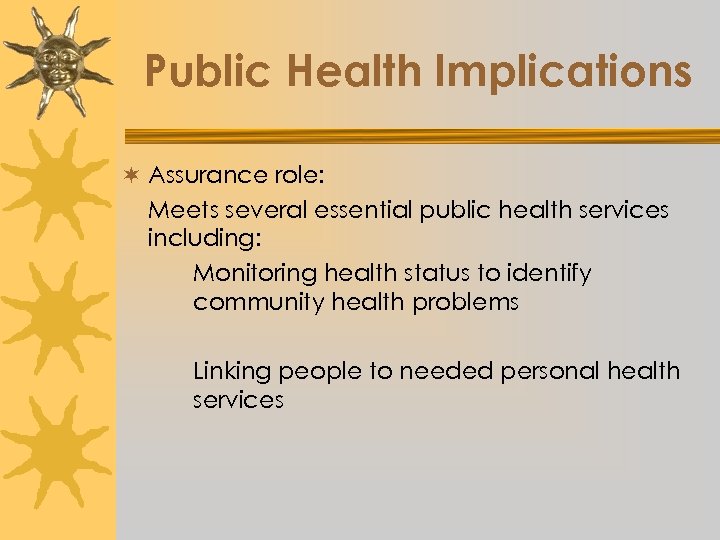 Public Health Implications

Assurance role:

Meets several essential public health services including:

Monitoring health status to identify community health problems

Linking people to needed personal health services